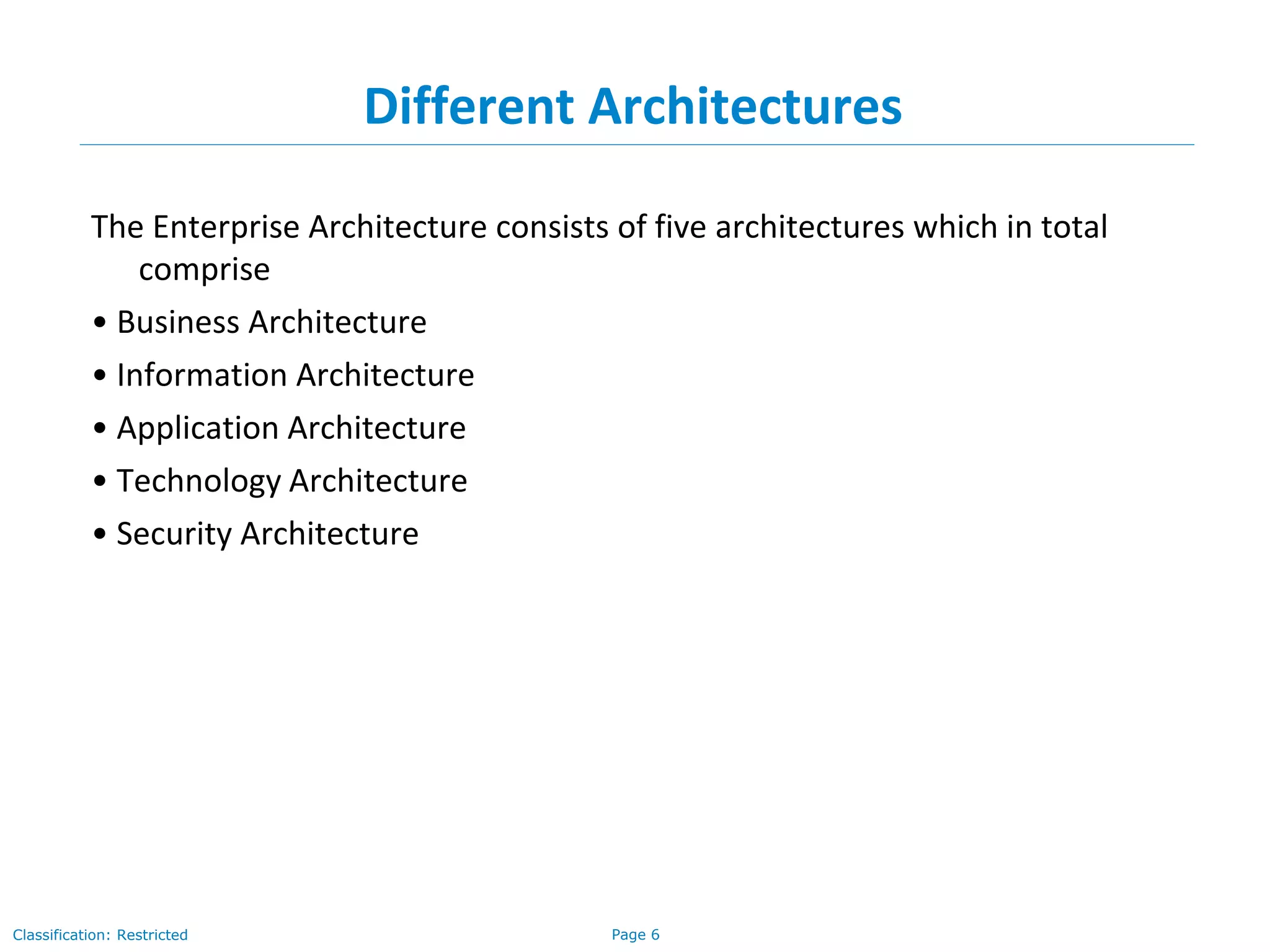 Different Architectures

The Enterprise Architecture consists of five architectures which in total comprise

• Business Architecture
• Information Architecture
• Application Architecture
• Technology Architecture
• Security Architecture

Classification: Restricted

Page 6